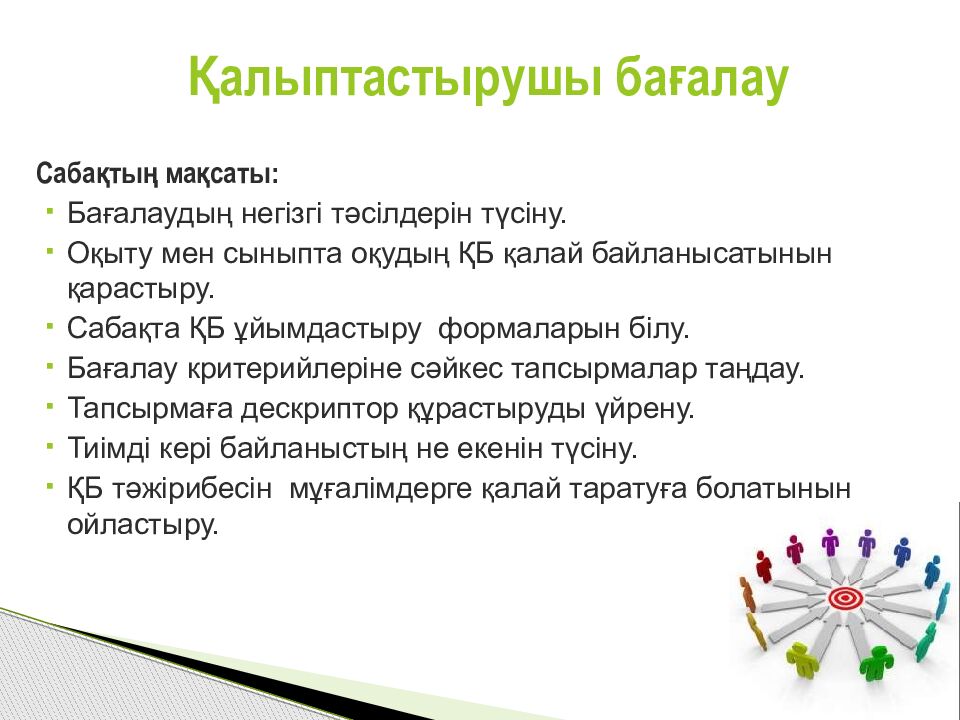 Қалыптастырушы бағалау

Сабақтың мақсаты:

- Бағалаудың негізгі тәсілдерін түсіну.
- Оқыту мен сыныпта оқудың ҚБ қалай байланысатынын қарастыру.
- Сабақта ҚБ ұйымдастыру формаларын білу.
- Бағалау критерийлеріне сәйкес тапсырмалар таңдау.
- Тапсырмаға дескриптор құрастыруды үйрену.
- Тиімді кері байланыстың не екенін түсіну.
- ҚБ тәжірибесін мұғалімдерге қалай таратуға болатынын ойластыру.